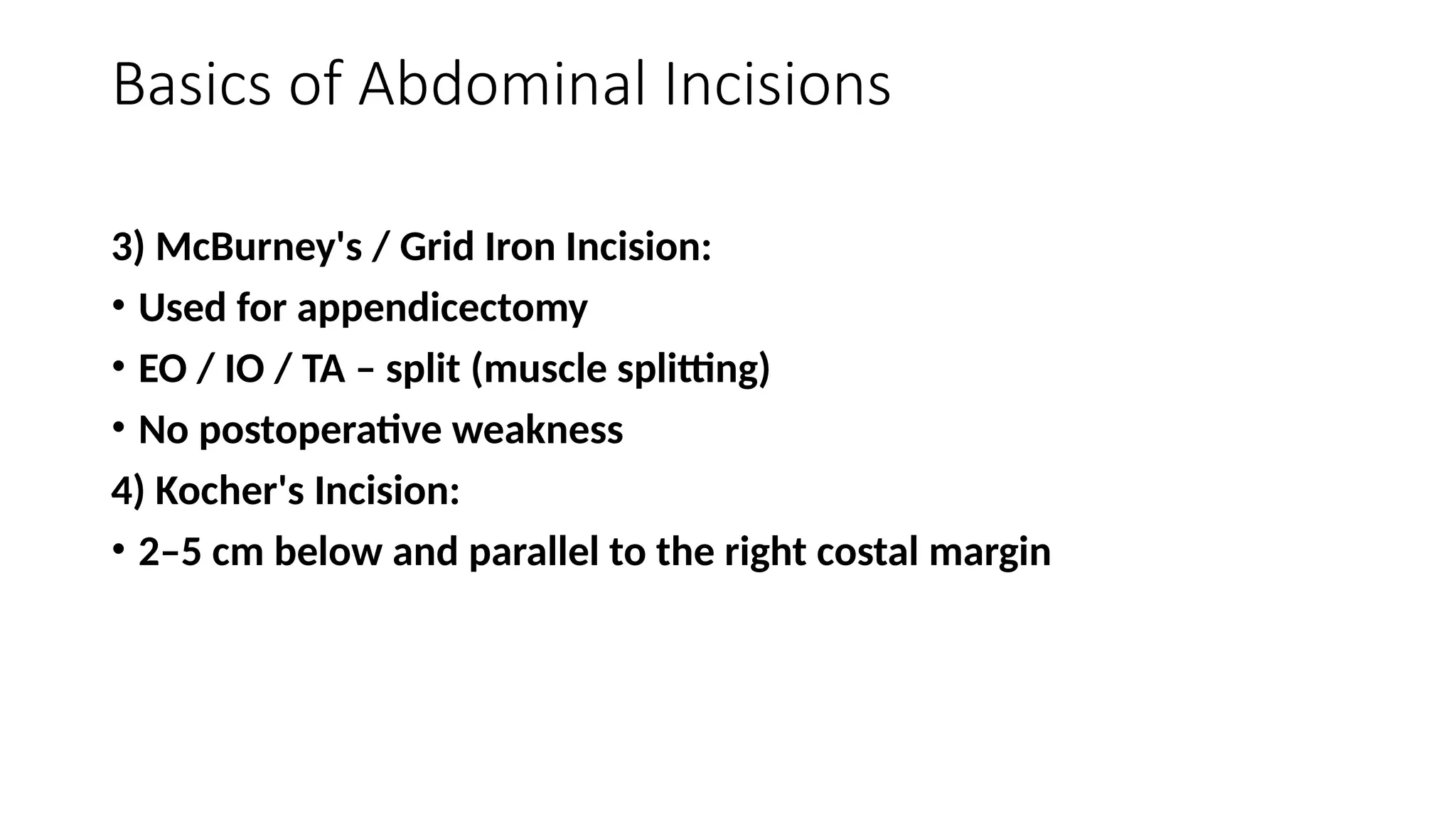 Basics of Abdominal Incisions

3) McBurney's / Grid Iron Incision:

• Used for appendicectomy

• EO / IO / TA – split (muscle splitting)

• No postoperative weakness

4) Kocher's Incision:

• 2–5 cm below and parallel to the right costal margin